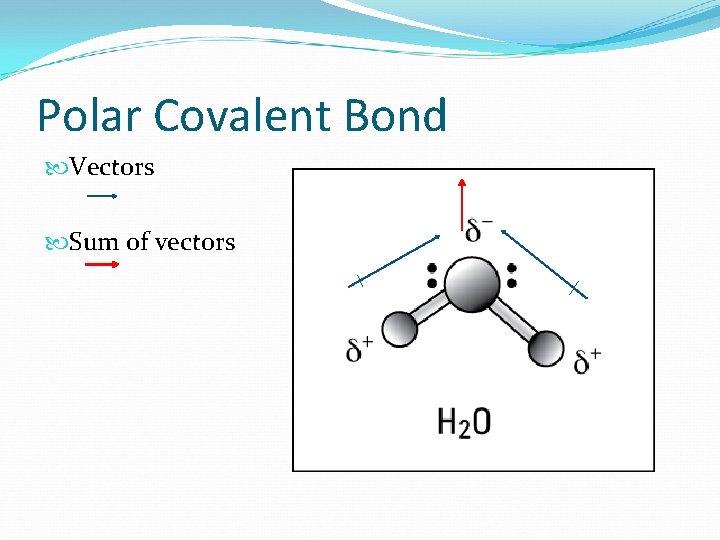 Polar Covalent Bond

Vectors

Sum of vectors

$\delta^-$

$\delta^+$

$\delta^+$

$H_2O$